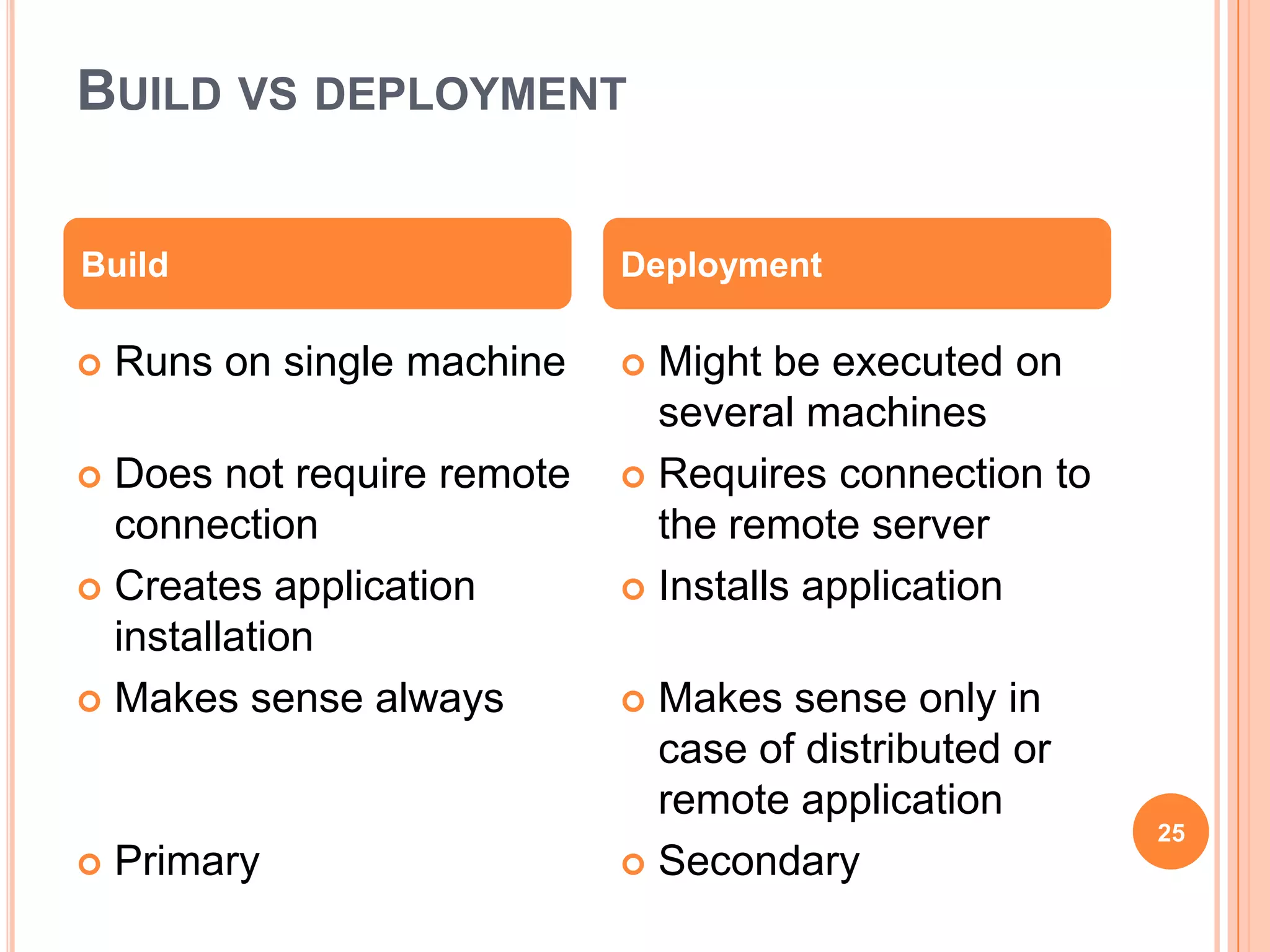 BUILD VS DEPLOYMENT

Build

- Runs on single machine
- Does not require remote connection
- Creates application installation
- Makes sense always
- Primary

Deployment

- Might be executed on several machines
- Requires connection to the remote server
- Installs application
- Makes sense only in case of distributed or remote application
- Secondary

25